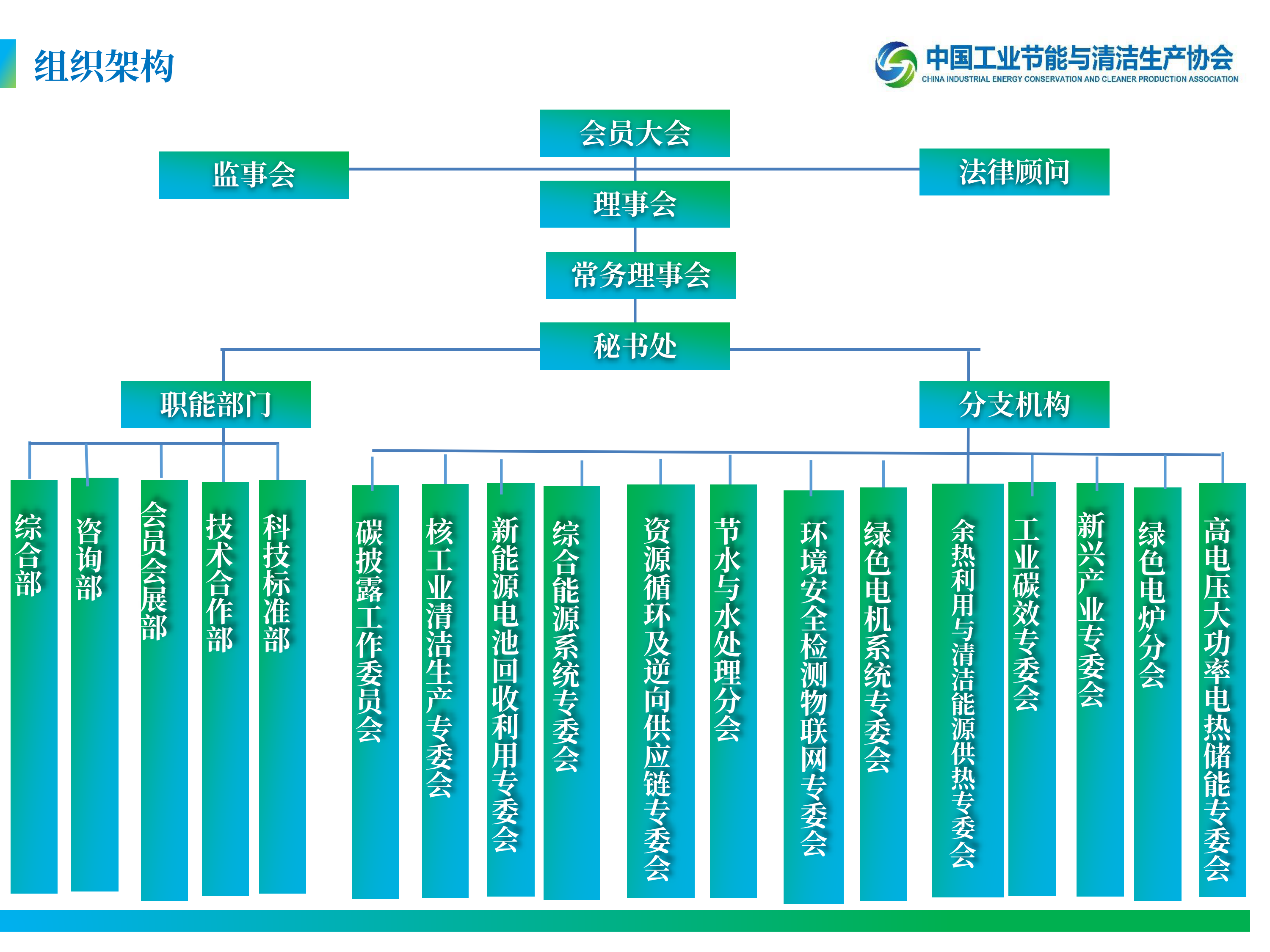 组织架构

中国工业节能与清洁生产协会
CHINA INDUSTRIAL ENERGY CONSERVATION AND CLEANER PRODUCTION ASSOCIATION

会员大会

监事会

法律顾问

理事会

常务理事会

秘书处

职能部门

分支机构

综合部

咨询部

会员会展部

技术合作部

科技标准部

碳披露工作委员会

核工业清洁生产专委会

新能源电池回收利用专委会

综合能源系统专委会

资源循环及逆向供应链专委会

节水与水处理分会

环境安全检测物联网专委会

绿色电机系统专委会

余热利用与清洁能源供热专委会

工业碳效专委会

新兴产业专委会

绿色电炉分会

高电压大功率电热储能专委会